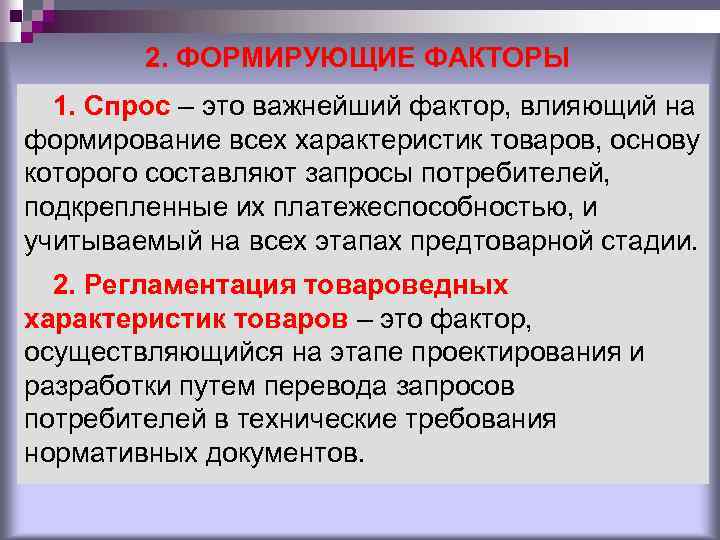 2. ФОРМИРУЮЩИЕ ФАКТОРЫ

1. Спрос – это важнейший фактор, влияющий на формирование всех характеристик товаров, основу которого составляют запросы потребителей, подкрепленные их платежеспособностью, и учитываемый на всех этапах предтоварной стадии.

2. Регламентация товароведных характеристик товаров – это фактор, осуществляющийся на этапе проектирования и разработки путем перевода запросов потребителей в технические требования нормативных документов.